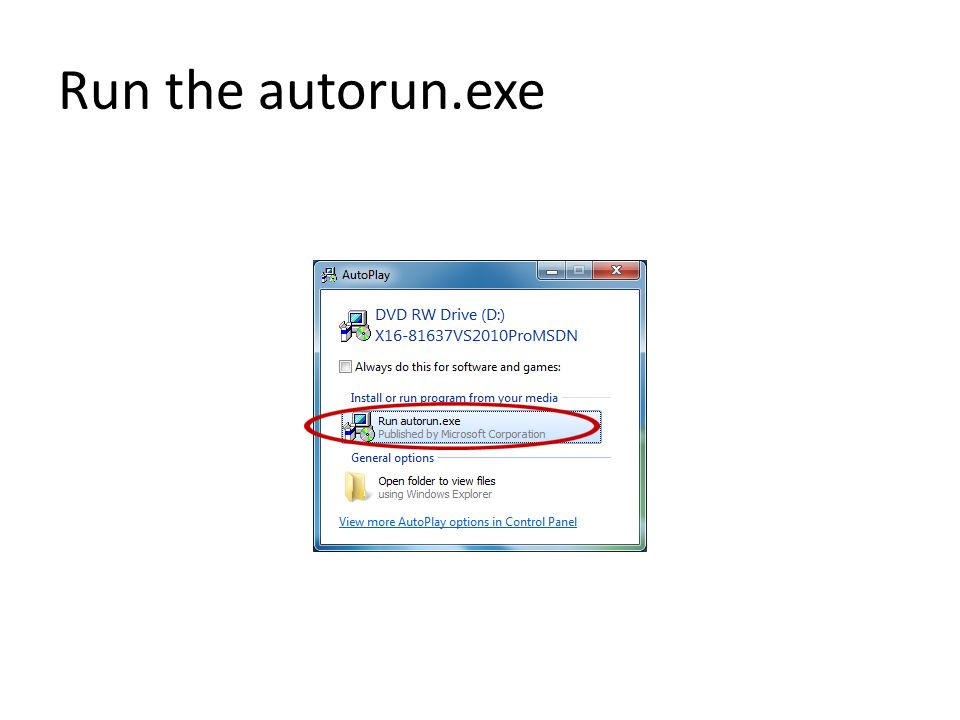 Run the autorun.exe

AutoPlay

DVD RW Drive (D:)
X16-81637VS2010ProMSDN

Always do this for software and games:

Install or run program from your media

Run autorun.exe
Published by Microsoft Corporation

General options

Open folder to view files
using Windows Explorer

View more AutoPlay options in Control Panel